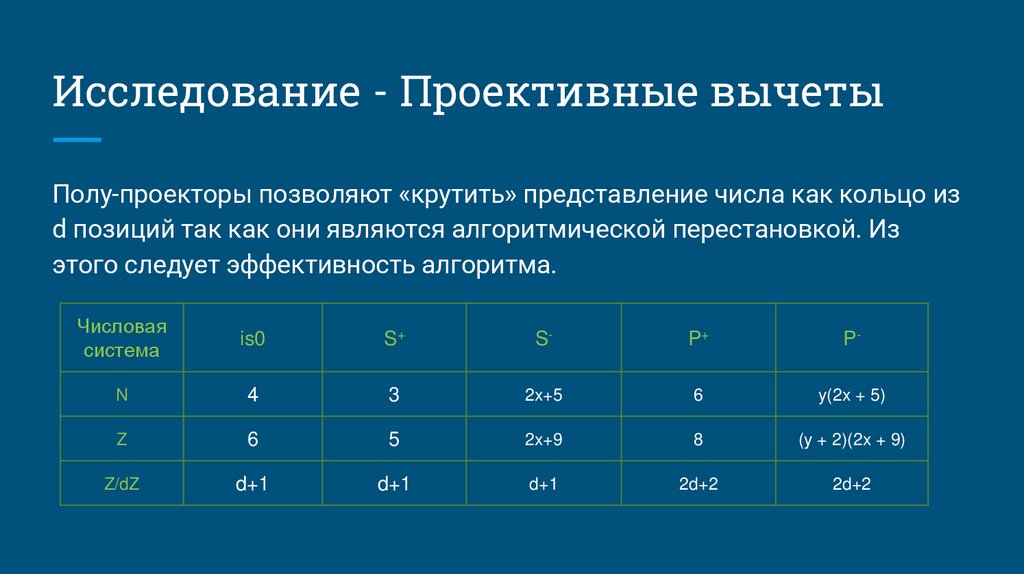 Исследование - Проективные вычеты

Полу-проекторы позволяют «крутить» представление числа как кольцо из d позиций так как они являются алгоритмической перестановкой. Из этого следует эффективность алгоритма.

| Числовая система | is0 | $S^+$ | $S^-$ | $P^+$ | $P^-$ |
|---|---|---|---|---|---|
| N | 4 | 3 | 2x+5 | 6 | y(2x + 5) |
| Z | 6 | 5 | 2x+9 | 8 | (y + 2)(2x + 9) |
| Z/dZ | d+1 | d+1 | d+1 | 2d+2 | 2d+2 |